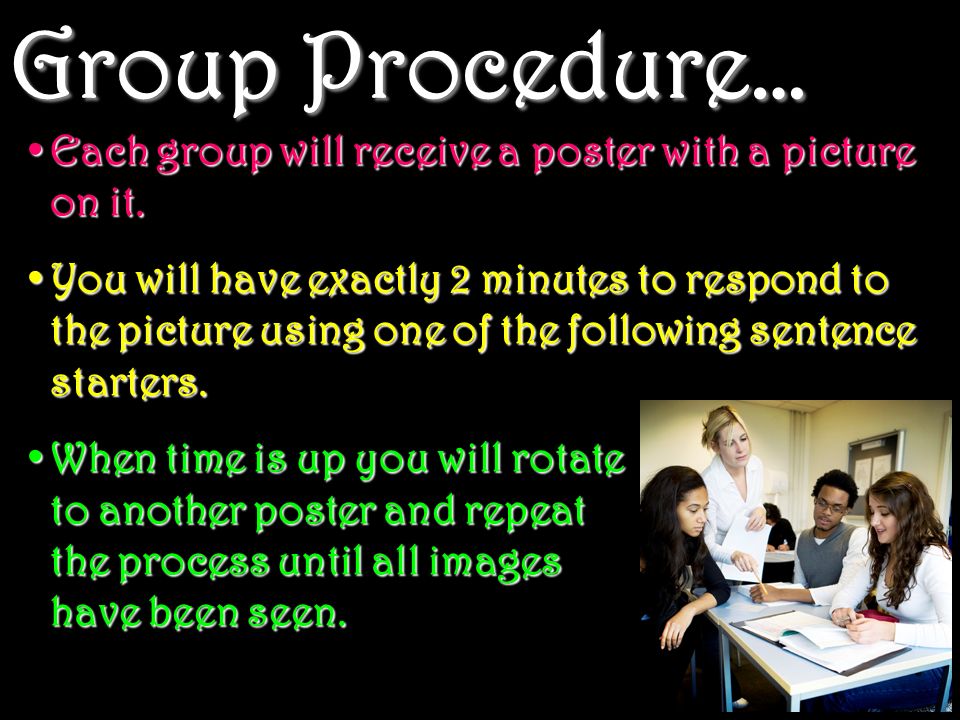 Group Procedure…

• Each group will receive a poster with a picture on it.

• You will have exactly 2 minutes to respond to the picture using one of the following sentence starters.

• When time is up you will rotate to another poster and repeat the process until all images have been seen.